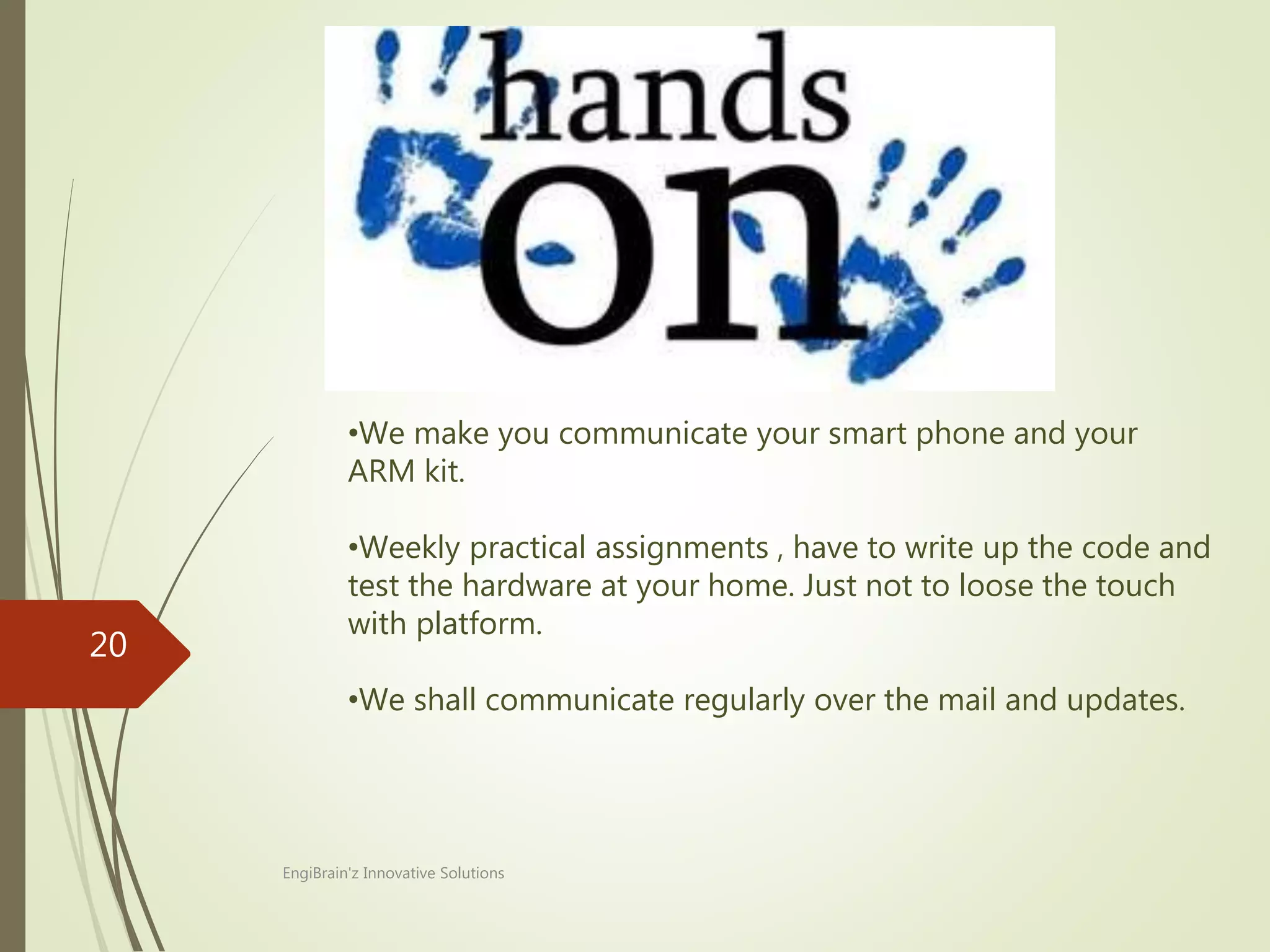 hands on

•We make you communicate your smart phone and your ARM kit.

•Weekly practical assignments , have to write up the code and test the hardware at your home. Just not to loose the touch with platform.

•We shall communicate regularly over the mail and updates.

20

EngiBrain'z Innovative Solutions